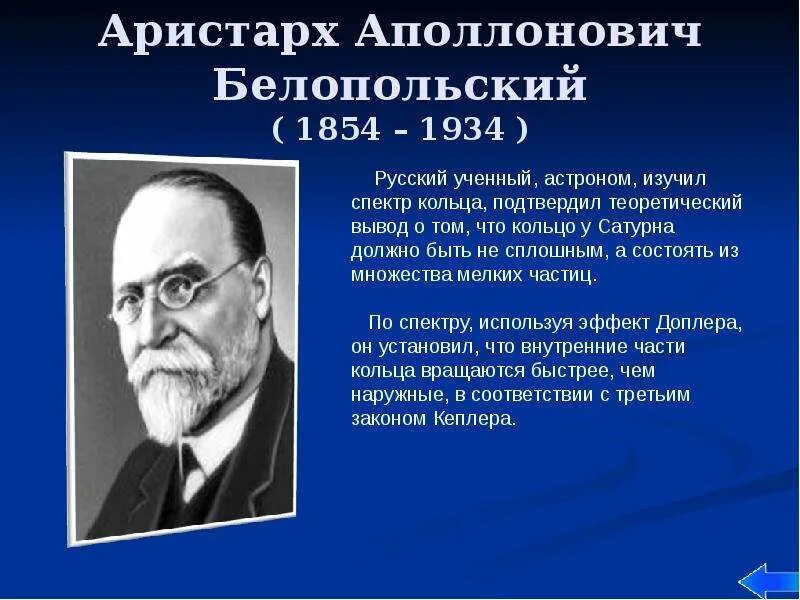 Аристарх Аполлонович Белопольский
( 1854 – 1934 )

Русский ученный, астроном, изучил спектр кольца, подтвердил теоретический вывод о том, что кольцо у Сатурна должно быть не сплошным, а состоять из множества мелких частиц.

По спектру, используя эффект Доплера, он установил, что внутренние части кольца вращаются быстрее, чем наружные, в соответствии с третьим законом Кеплера.